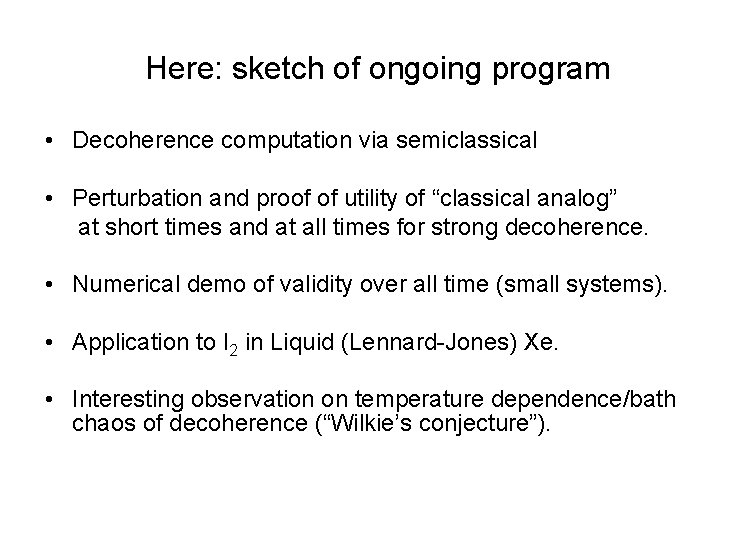 Here: sketch of ongoing program

• Decoherence computation via semiclassical

• Perturbation and proof of utility of “classical analog” at short times and at all times for strong decoherence.

• Numerical demo of validity over all time (small systems).

• Application to $I_2$ in Liquid (Lennard-Jones) Xe.

• Interesting observation on temperature dependence/bath chaos of decoherence (“Wilkie’s conjecture”).